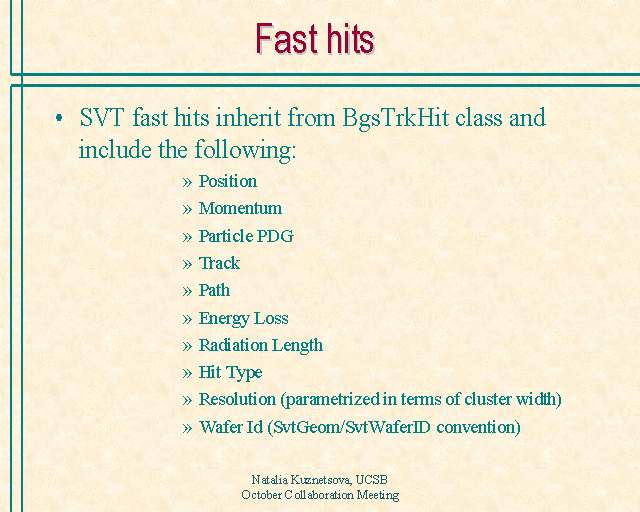 Fast hits

• SVT fast hits inherit from BgsTrkHit class and include the following:

» Position
» Momentum
» Particle PDG
» Track
» Path
» Energy Loss
» Radiation Length
» Hit Type
» Resolution (parametrized in terms of cluster width)
» Wafer Id (SvtGeom/SvtWaferID convention)

Natalia Kuznetsova, UCSB
October Collaboration Meeting